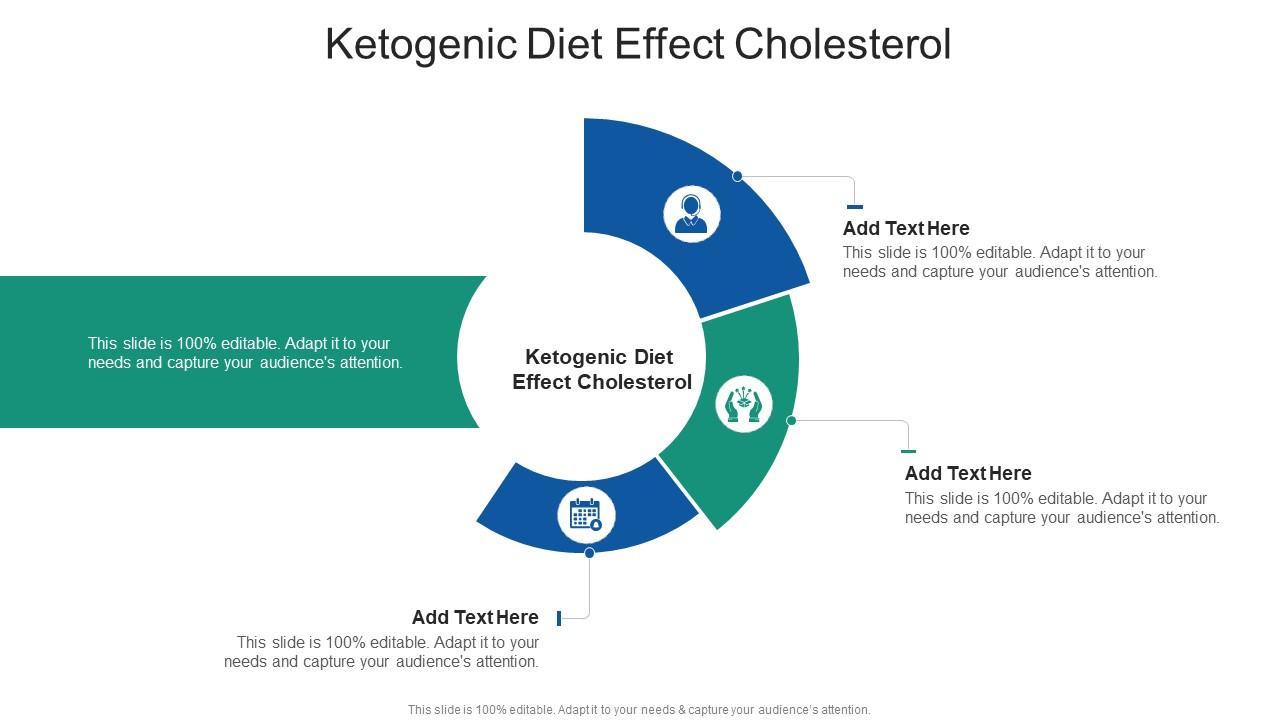 Ketogenic Diet Effect Cholesterol

This slide is 100% editable. Adapt it to your needs and capture your audience's attention.

Ketogenic Diet Effect Cholesterol

Add Text Here
This slide is 100% editable. Adapt it to your needs and capture your audience's attention.

Add Text Here
This slide is 100% editable. Adapt it to your needs and capture your audience's attention.

Add Text Here
This slide is 100% editable. Adapt it to your needs and capture your audience's attention.

This slide is 100% editable. Adapt it to your needs & capture your audience's attention.